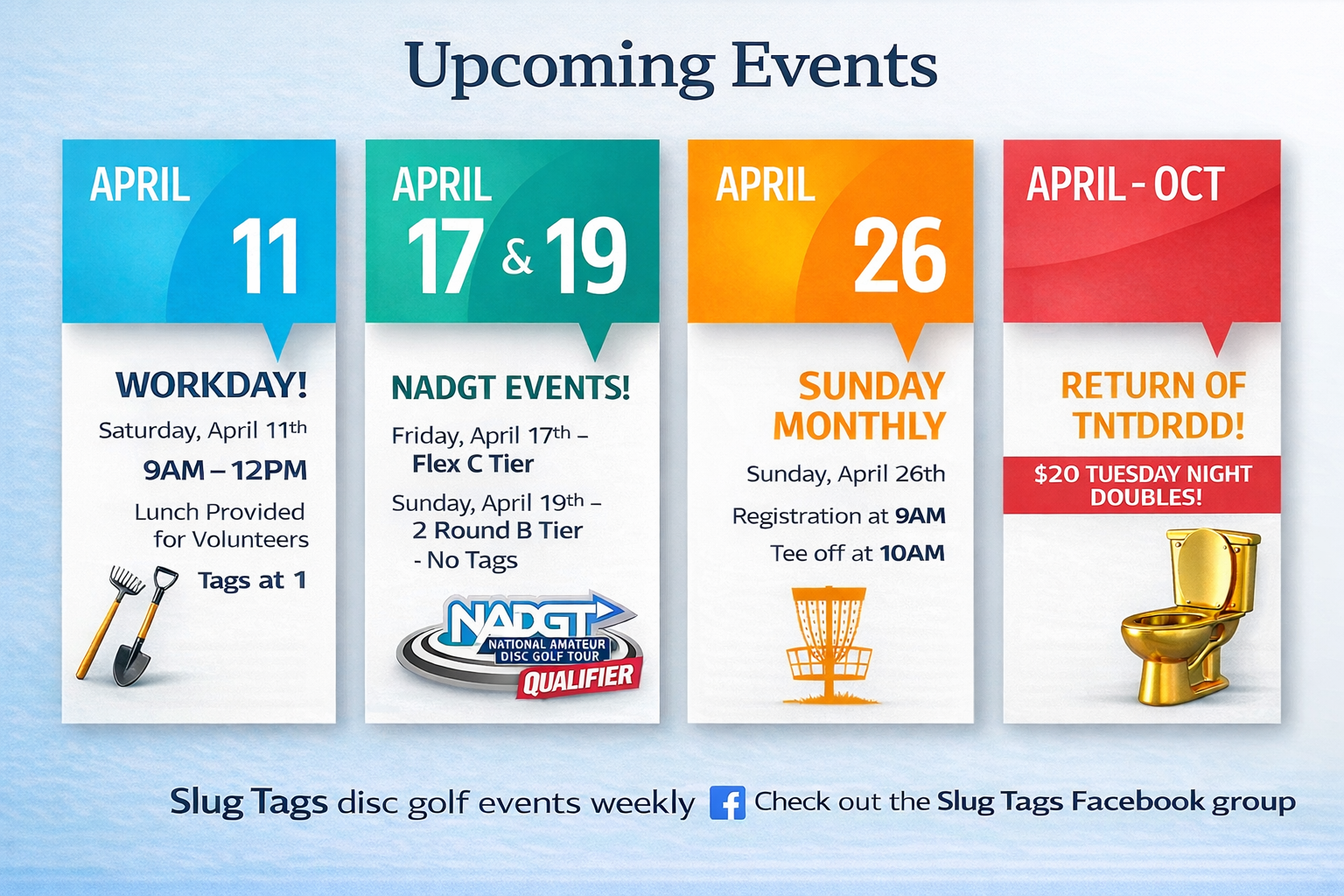 Upcoming Events

APRIL 11

WORKDAY!

Saturday, April 11th

9AM – 12PM

Lunch Provided for Volunteers

Tags at 1

APRIL 17 & 19

NADGT EVENTS!

Friday, April 17th – Flex C Tier

Sunday, April 19th – 2 Round B Tier - No Tags

NADGT NATIONAL AMATEUR DISC GOLF TOUR QUALIFIER

APRIL 26

SUNDAY MONTHLY

Sunday, April 26th

Registration at 9AM

Tee off at 10AM

APRIL - OCT

RETURN OF TNTDRDD!

$20 TUESDAY NIGHT DOUBLES!

Slug Tags disc golf events weekly Check out the Slug Tags Facebook group